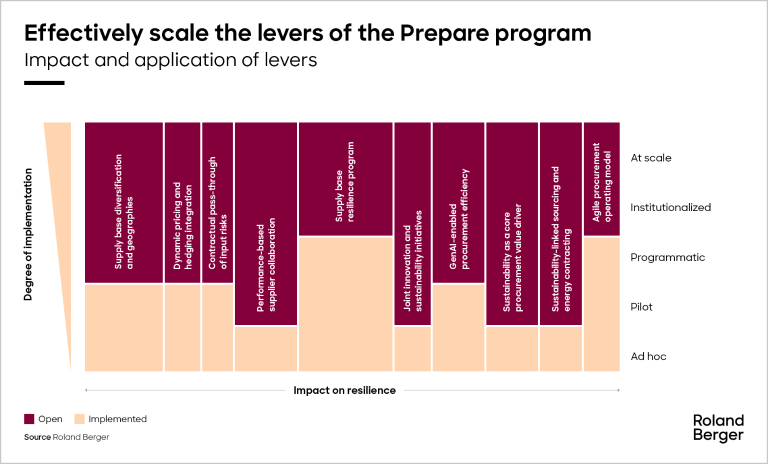 Effectively scale the levers of the Prepare program

Impact and application of levers

Degree of implementation

Supply base diversification and geographies

Dynamic pricing and hedging integration

Contractual pass-through of input risks

Performance-based supplier collaboration

Supply base resilience program

Joint innovation and sustainability initiatives

GenAI-enabled procurement efficiency

Sustainability as a core procurement value driver

Sustainability-linked sourcing and energy contracting

Agile procurement operating model

At scale

Institutionalized

Programmatic

Pilot

Ad hoc

Impact on resilience

Open Implemented

Source Roland Berger

Roland Berger